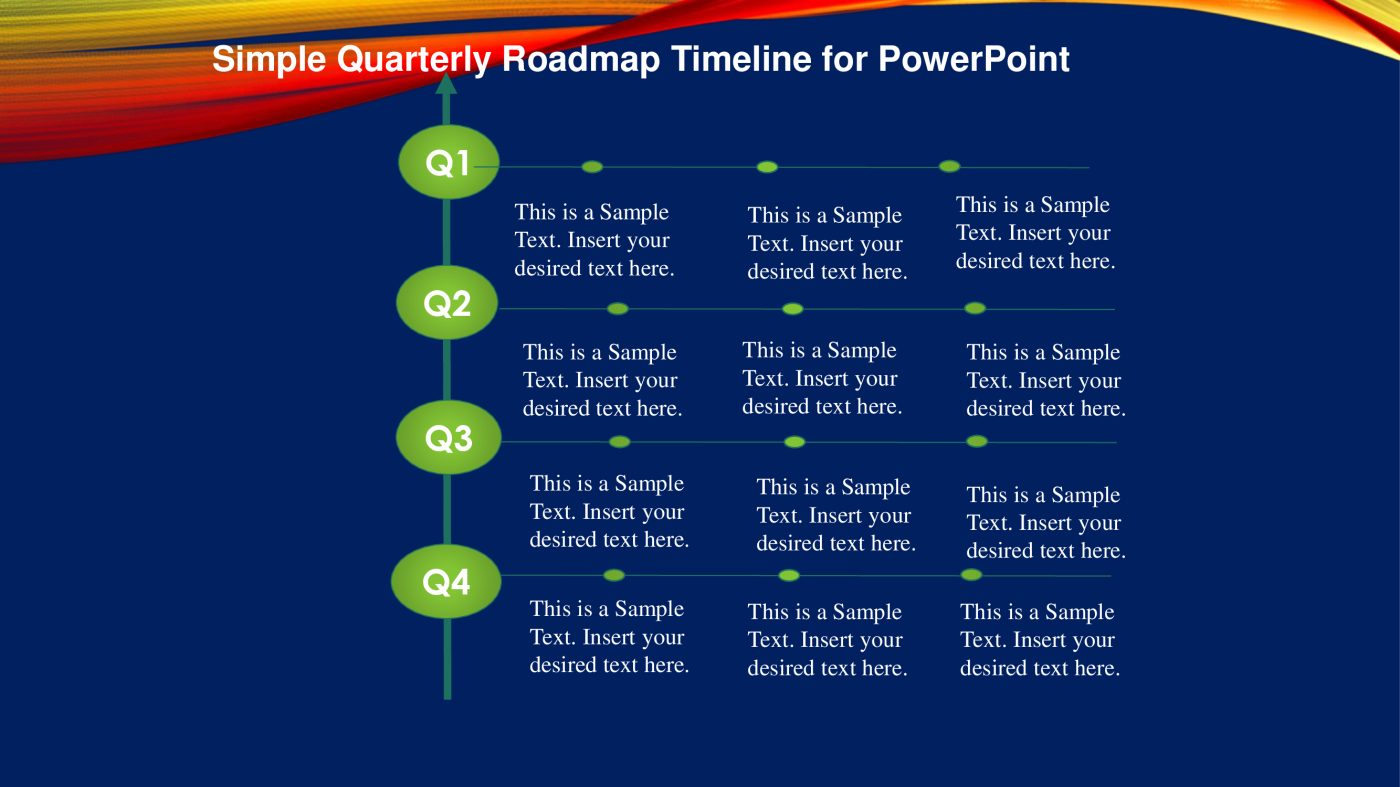 Simple Quarterly Roadmap Timeline for PowerPoint

Q1

This is a Sample Text. Insert your desired text here.

This is a Sample Text. Insert your desired text here.

This is a Sample Text. Insert your desired text here.

Q2

This is a Sample Text. Insert your desired text here.

This is a Sample Text. Insert your desired text here.

This is a Sample Text. Insert your desired text here.

Q3

This is a Sample Text. Insert your desired text here.

This is a Sample Text. Insert your desired text here.

This is a Sample Text. Insert your desired text here.

Q4

This is a Sample Text. Insert your desired text here.

This is a Sample Text. Insert your desired text here.

This is a Sample Text. Insert your desired text here.